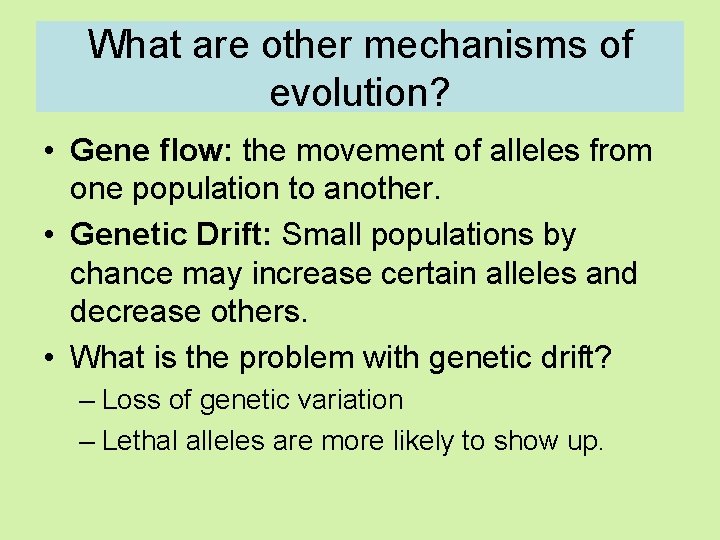 What are other mechanisms of evolution?

• Gene flow: the movement of alleles from one population to another.

• Genetic Drift: Small populations by chance may increase certain alleles and decrease others.

• What is the problem with genetic drift?
– Loss of genetic variation
– Lethal alleles are more likely to show up.